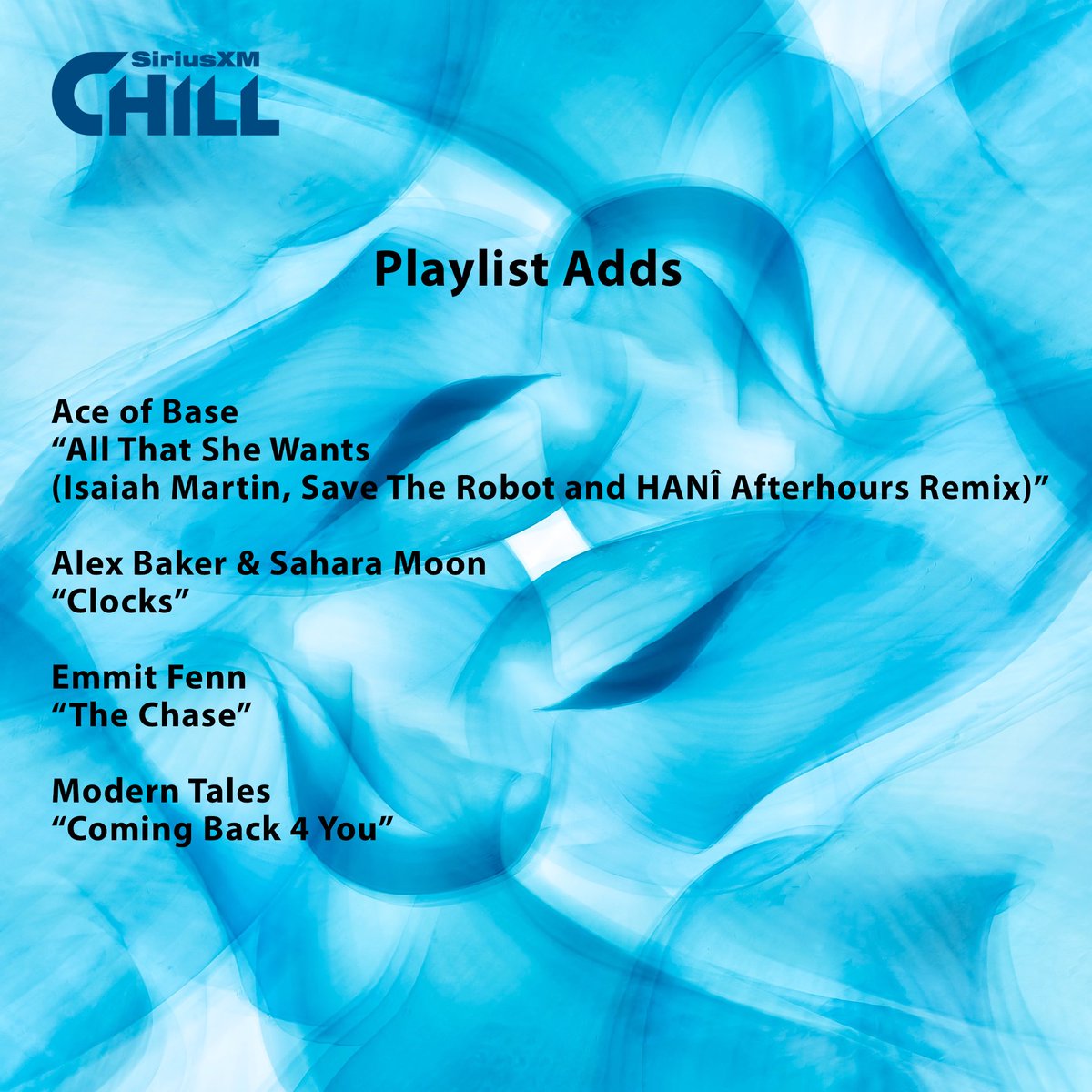 SiriusXM
CHILL

Playlist Adds

Ace of Base
“All That She Wants
(Isaiah Martin, Save The Robot and HANÎ Afterhours Remix)”

Alex Baker & Sahara Moon
“Clocks”

Emmit Fenn
“The Chase”

Modern Tales
“Coming Back 4 You”